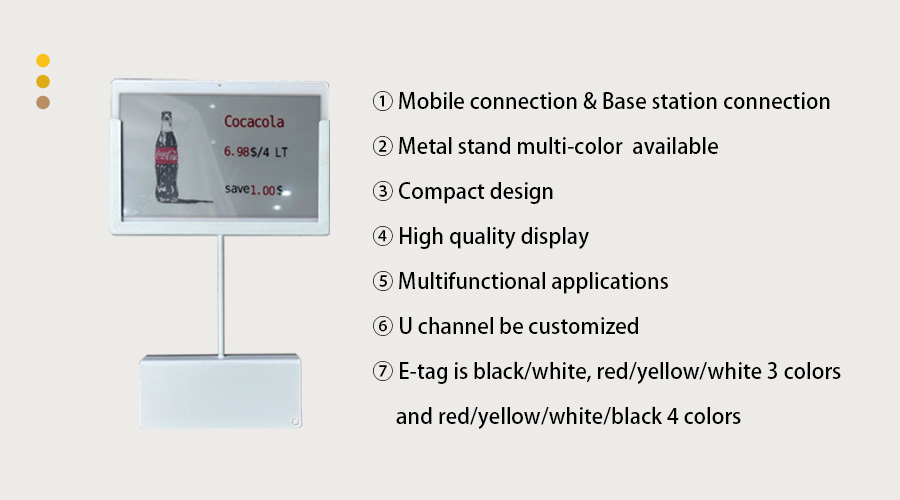 Cocacola

6.98$/4 LT

save1.00$

① Mobile connection & Base station connection

② Metal stand multi-color available

③ Compact design

④ High quality display

⑤ Multifunctional applications

⑥ U channel be customized

⑦ E-tag is black/white, red/yellow/white 3 colors and red/yellow/white/black 4 colors